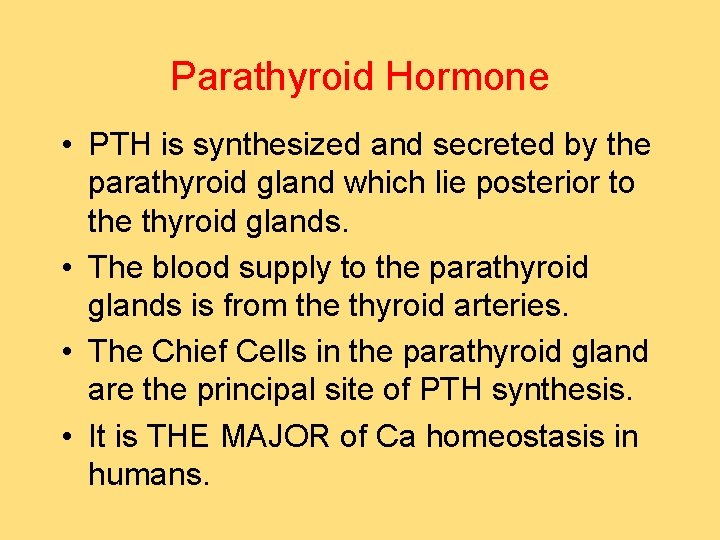 Parathyroid Hormone

• PTH is synthesized and secreted by the parathyroid gland which lie posterior to the thyroid glands.

• The blood supply to the parathyroid glands is from the thyroid arteries.

• The Chief Cells in the parathyroid gland are the principal site of PTH synthesis.

• It is THE MAJOR of Ca homeostasis in humans.